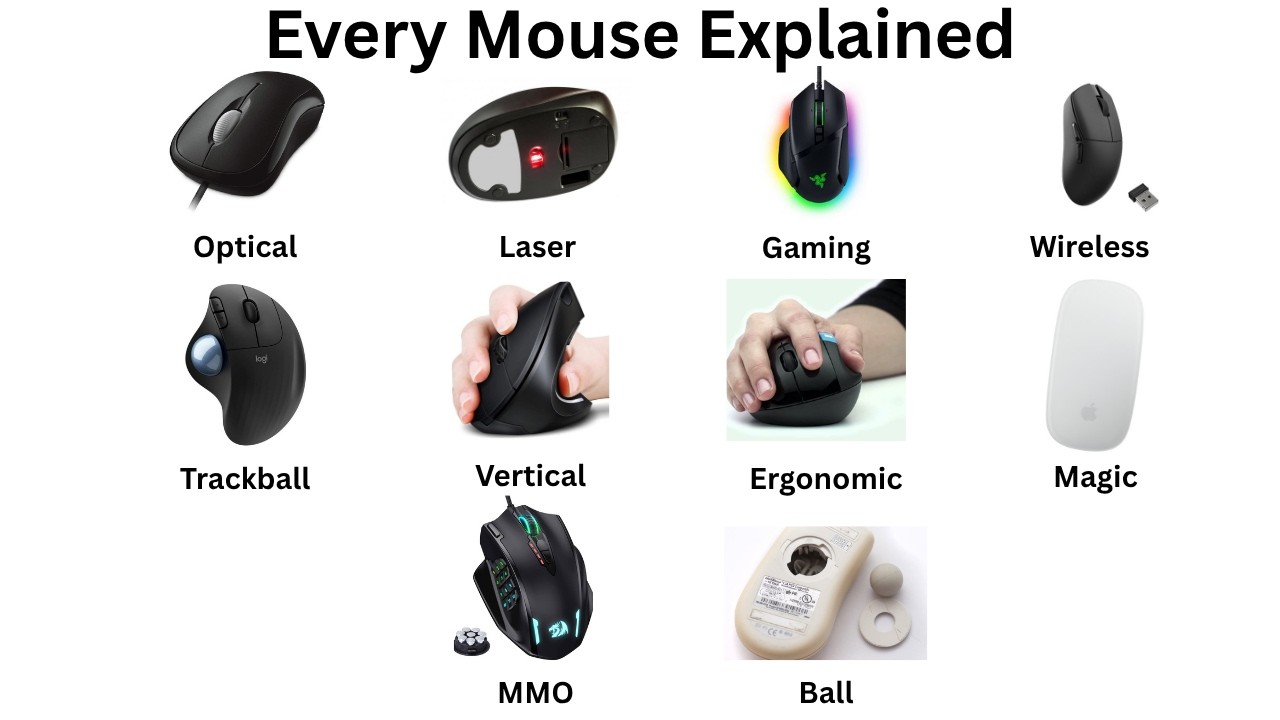 Every Mouse Explained

Optical

Laser

Gaming

Wireless

logi

Trackball

Vertical

Ergonomic

Magic

MMO

Ball